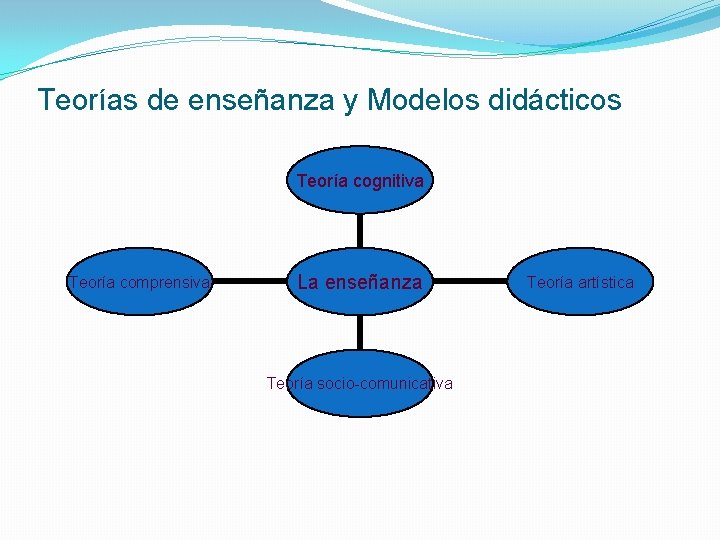 Teorías de enseñanza y Modelos didácticos

Teoría cognitiva

Teoría comprensiva

La enseñanza

Teoría artística

Teoría socio-comunicativa